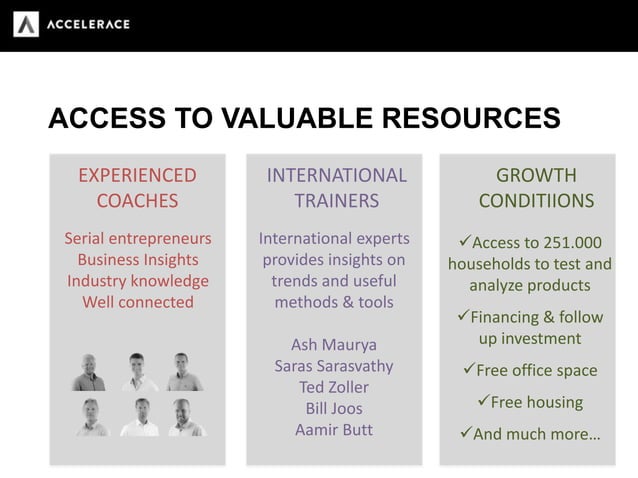 ACCELERACE

ACCESS TO VALUABLE RESOURCES

EXPERIENCED COACHES

Serial entrepreneurs
Business Insights
Industry knowledge
Well connected

INTERNATIONAL TRAINERS

International experts provides insights on trends and useful methods & tools

Ash Maurya
Saras Sarasvathy
Ted Zoller
Bill Joos
Aamir Butt

GROWTH CONDITIIONS

✓Access to 251.000 households to test and analyze products

✓Financing & follow up investment

✓Free office space

✓Free housing

✓And much more…